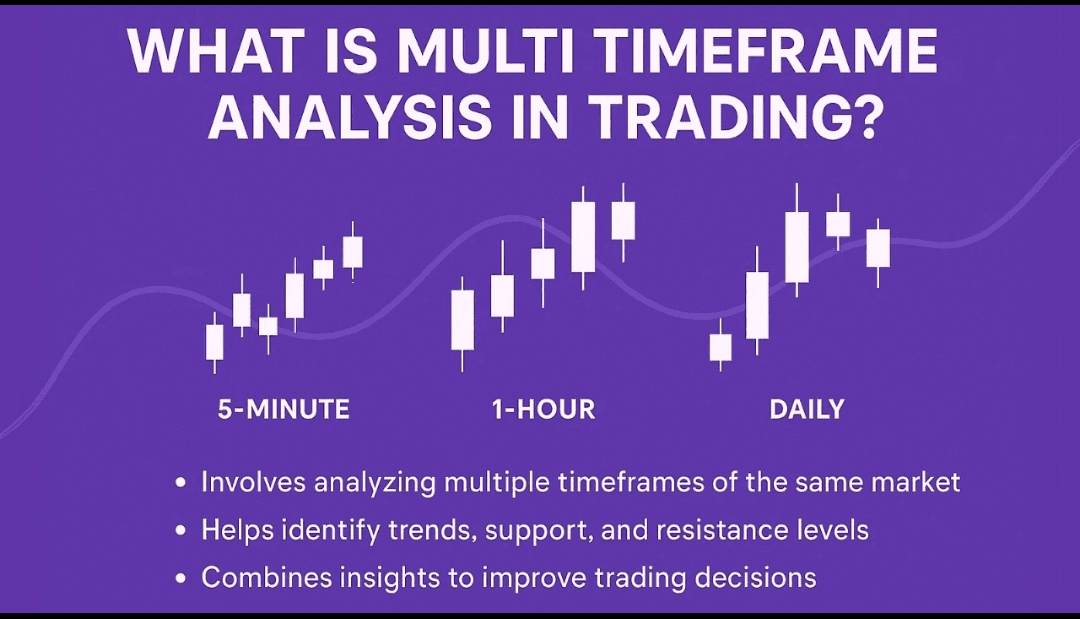 WHAT IS MULTI TIMEFRAME ANALYSIS IN TRADING?

5-MINUTE

1-HOUR

DAILY

• Involves analyzing multiple timeframes of the same market
• Helps identify trends, support, and resistance levels
• Combines insights to improve trading decisions